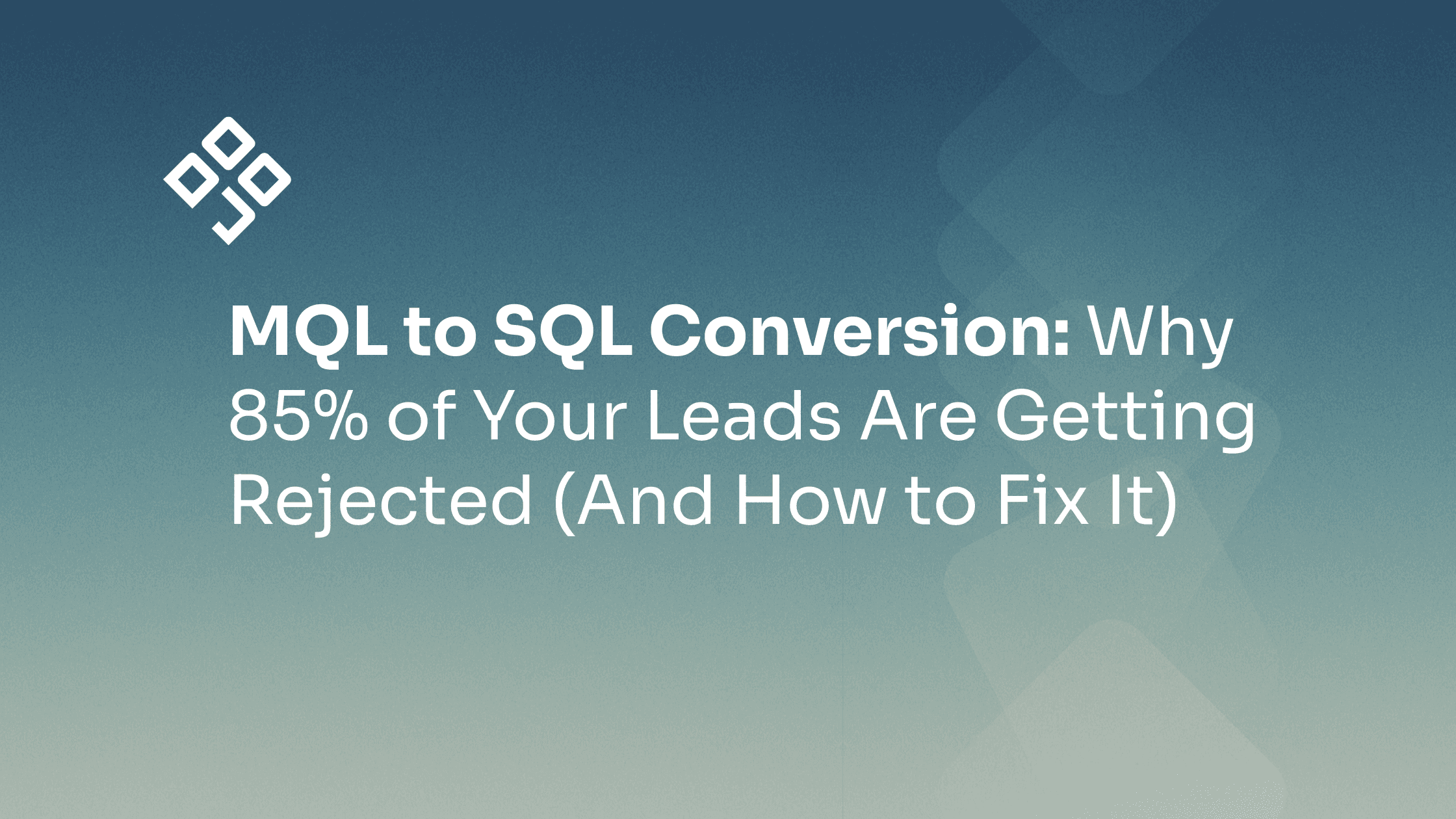 MQL to SQL Conversion: Why 85% of Your Leads Are Getting Rejected (And How to Fix It)